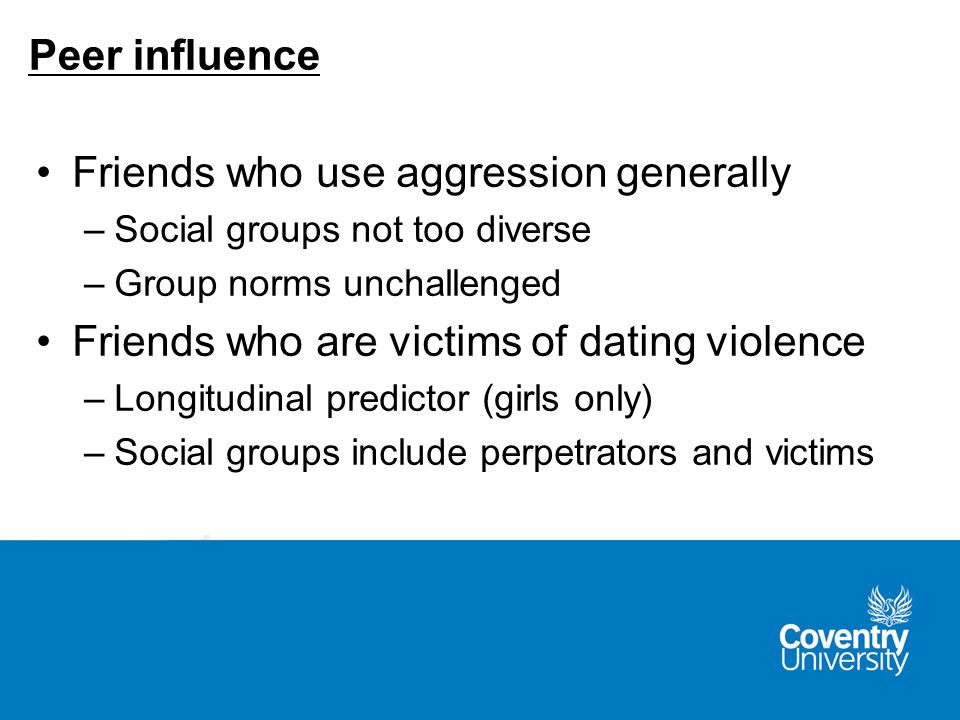 Peer influence

• Friends who use aggression generally
– Social groups not too diverse
– Group norms unchallenged
• Friends who are victims of dating violence
– Longitudinal predictor (girls only)
– Social groups include perpetrators and victims

Coventry University